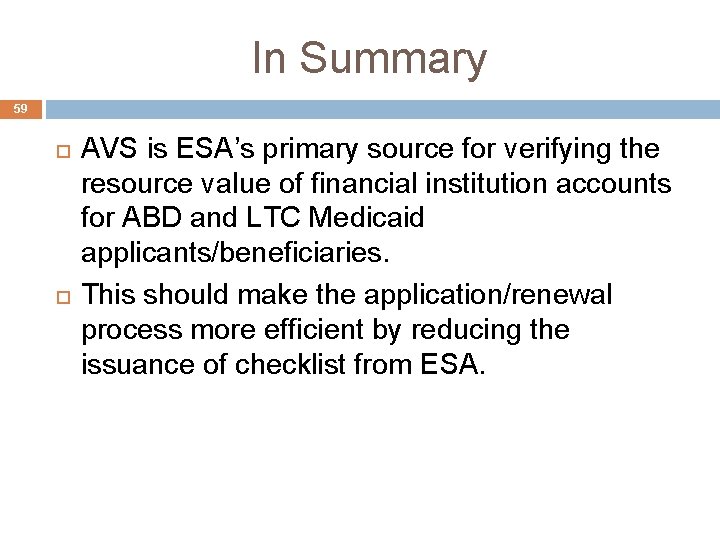 In Summary

59

AVS is ESA's primary source for verifying the resource value of financial institution accounts for ABD and LTC Medicaid applicants/beneficiaries.

This should make the application/renewal process more efficient by reducing the issuance of checklist from ESA.